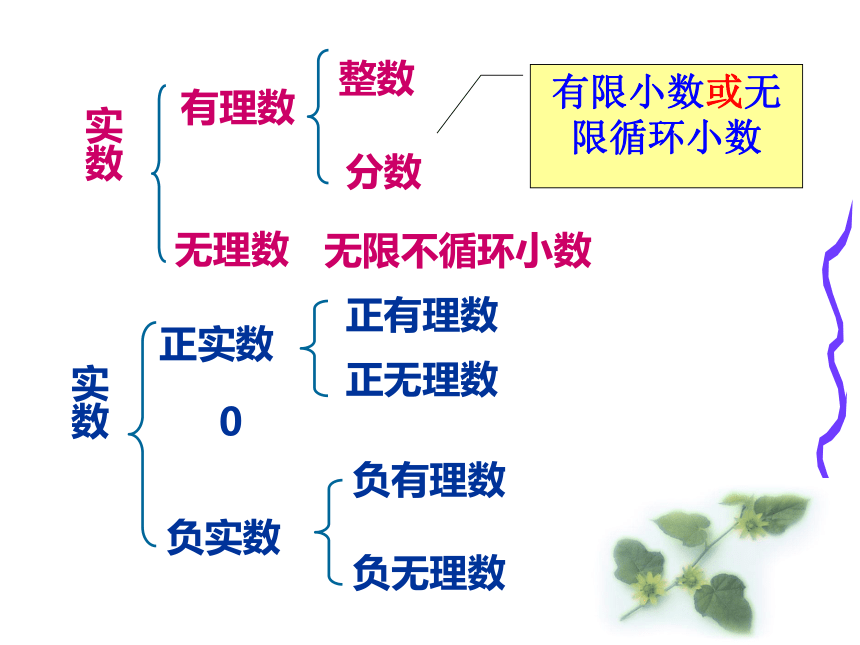 实数

有理数

整数

分数

有限小数或无限循环小数

无理数　无限不循环小数

实数

正实数

正有理数

正无理数

0

负实数

负有理数

负无理数